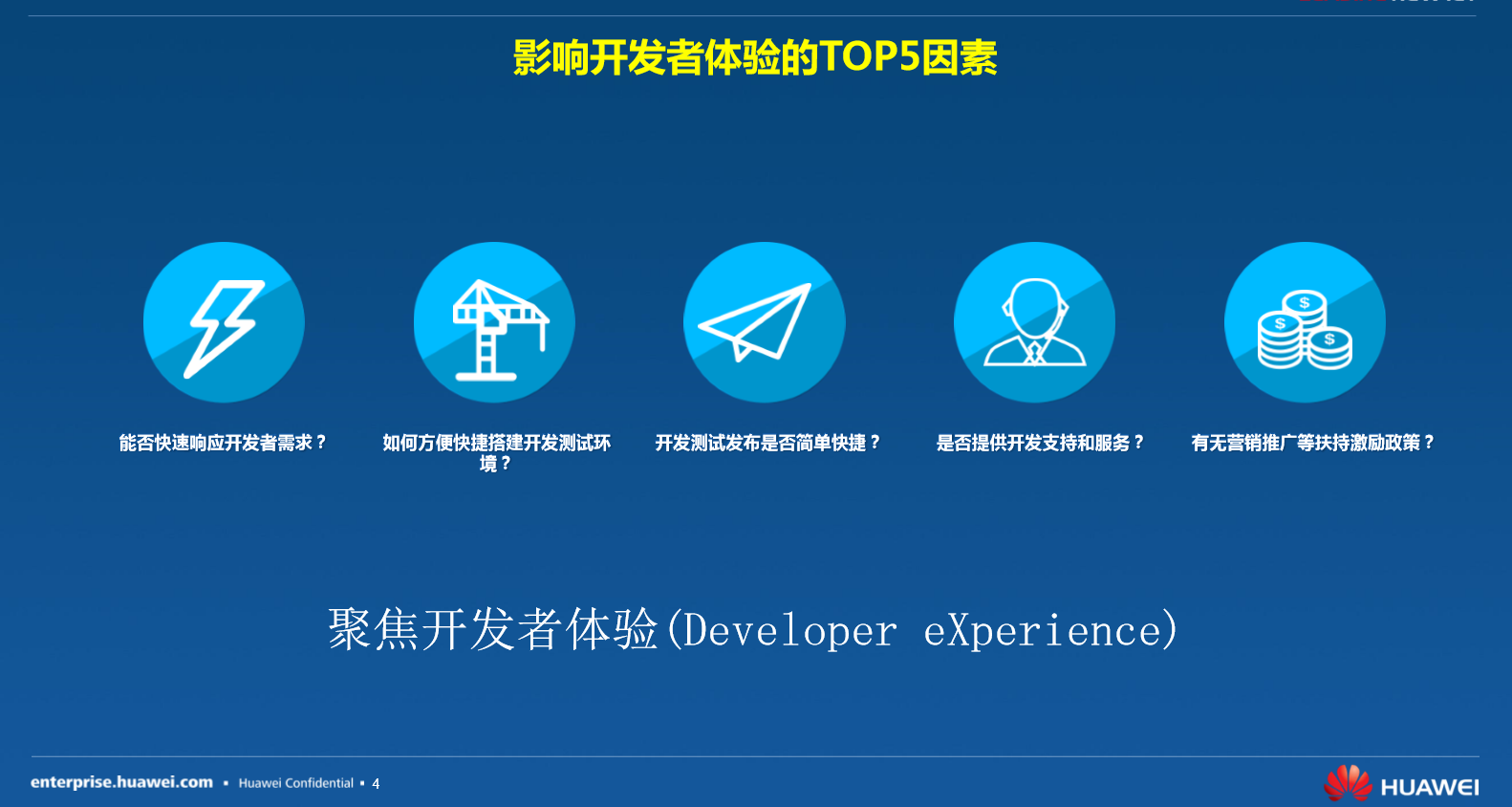 影响开发者体验的TOP5因素

能否快速响应开发者需求？

如何方便快捷搭建开发测试环境？

开发测试发布是否简单快捷？

是否提供开发支持和服务？

有无营销推广等扶持激励政策？

聚焦开发者体验(Developer eXperience)

enterprise.huawei.com ▪ Huawei Confidential ▪ 4

HUAWEI